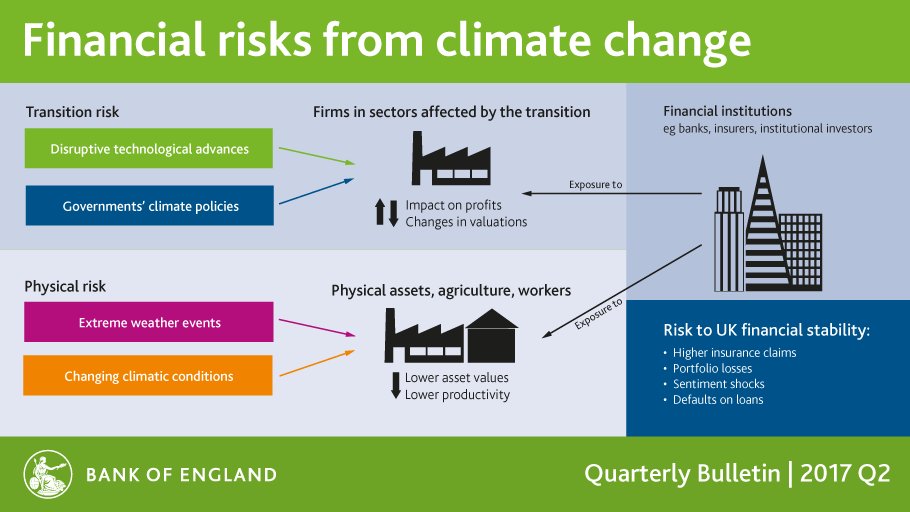 Financial risks from climate change

Transition risk

Disruptive technological advances

Governments' climate policies

Firms in sectors affected by the transition

Impact on profits
Changes in valuations

Exposure to

Financial institutions
eg banks, insurers, institutional investors

Physical risk

Extreme weather events

Changing climatic conditions

Physical assets, agriculture, workers

Lower asset values
Lower productivity

Exposure to

Risk to UK financial stability:
• Higher insurance claims
• Portfolio losses
• Sentiment shocks
• Defaults on loans

BANK OF ENGLAND

Quarterly Bulletin | 2017 Q2